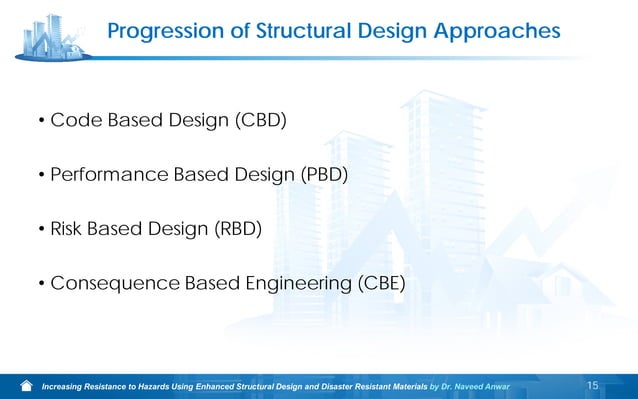 Progression of Structural Design Approaches

• Code Based Design (CBD)

• Performance Based Design (PBD)

• Risk Based Design (RBD)

• Consequence Based Engineering (CBE)

Increasing Resistance to Hazards Using Enhanced Structural Design and Disaster Resistant Materials by Dr. Naveed Anwar 15